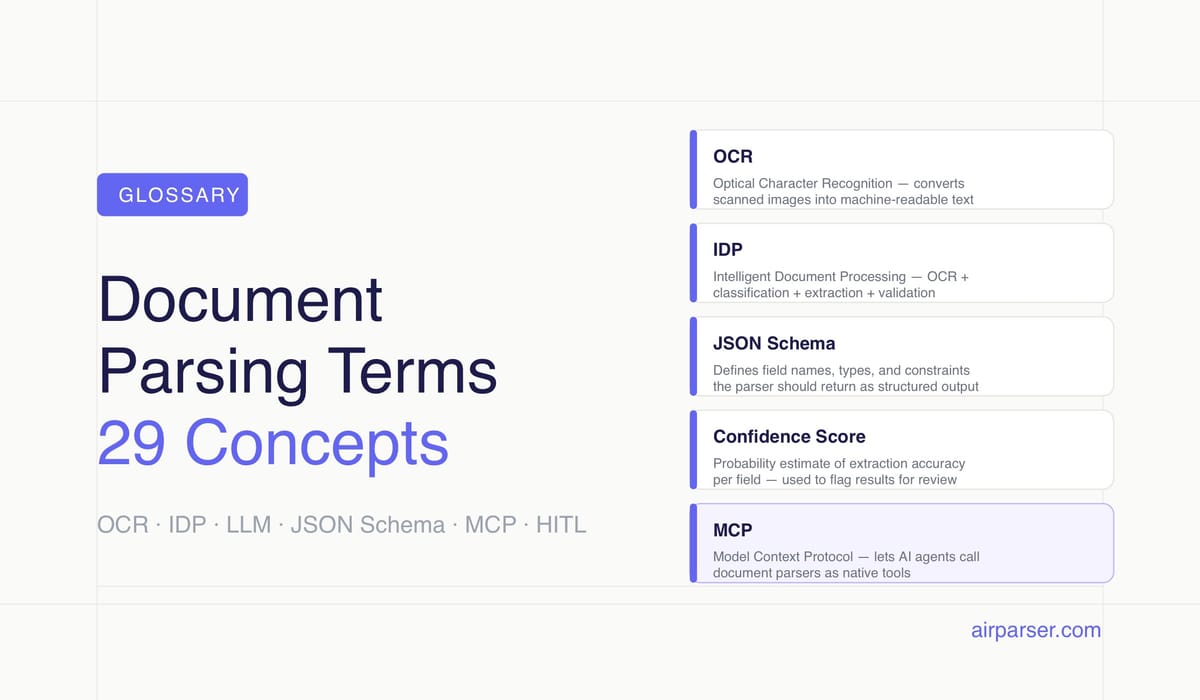 GLOSSARY

Document Parsing Terms
29 Concepts

OCR · IDP · LLM · JSON Schema · MCP · HITL

OCR
Optical Character Recognition — converts scanned images into machine-readable text

IDP
Intelligent Document Processing — OCR + classification + extraction + validation

JSON Schema
Defines field names, types, and constraints the parser should return as structured output

Confidence Score
Probability estimate of extraction accuracy per field — used to flag results for review

MCP
Model Context Protocol — lets AI agents call document parsers as native tools

airparser.com